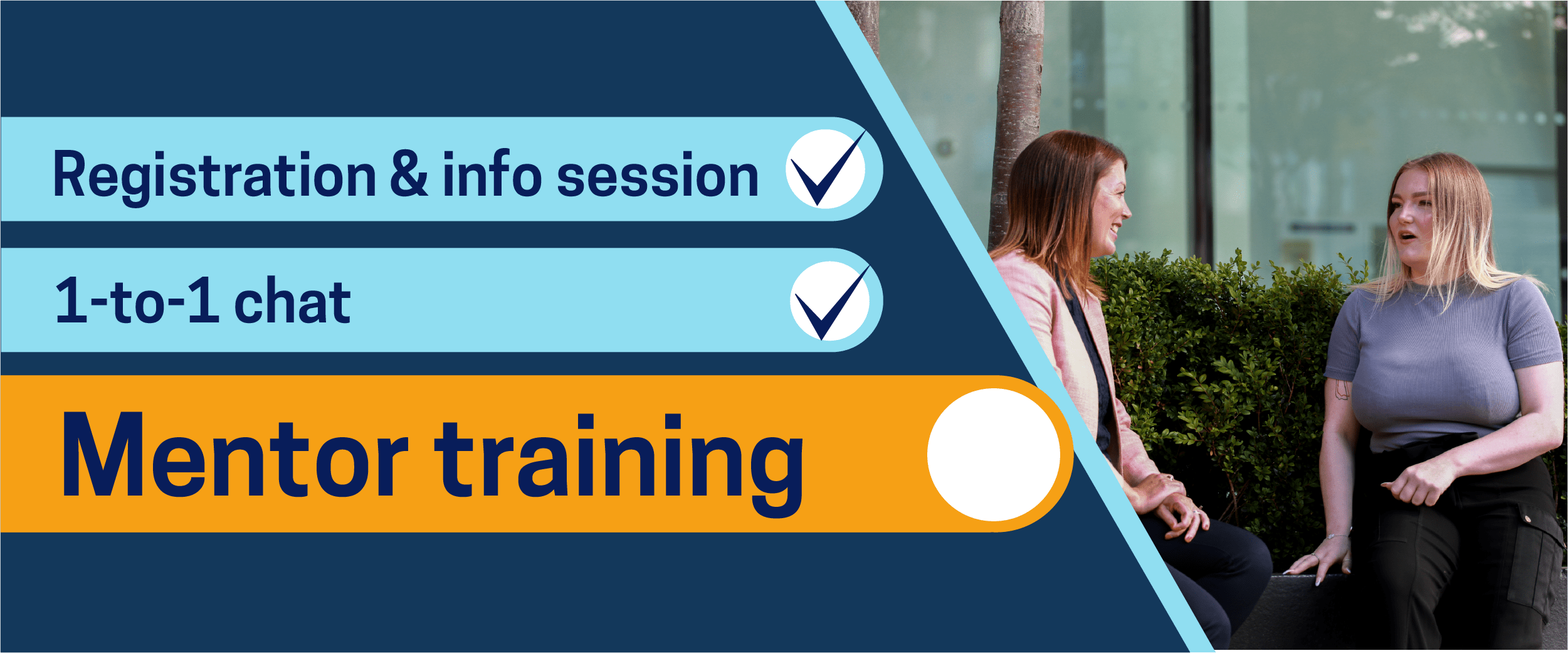 Registration & info session

1-to-1 chat

Mentor training